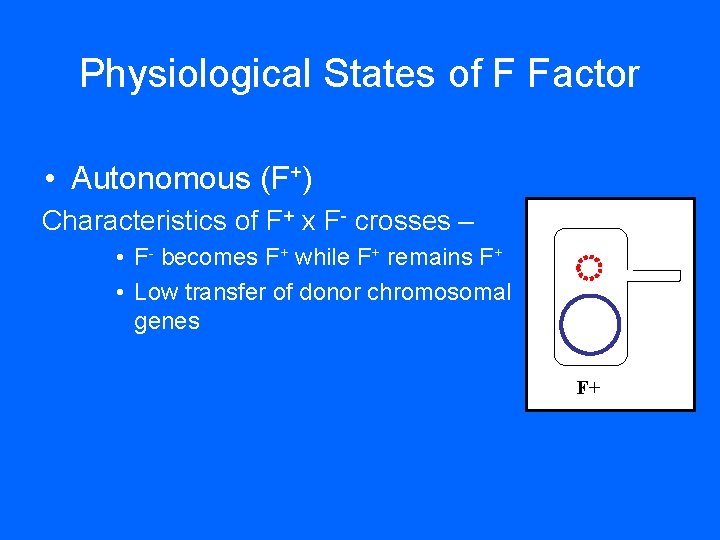 Physiological States of F Factor

• Autonomous ($F^+$)

Characteristics of $F^+$ x $F^-$ crosses –

• $F^-$ becomes $F^+$ while $F^+$ remains $F^+$

• Low transfer of donor chromosomal genes

F+